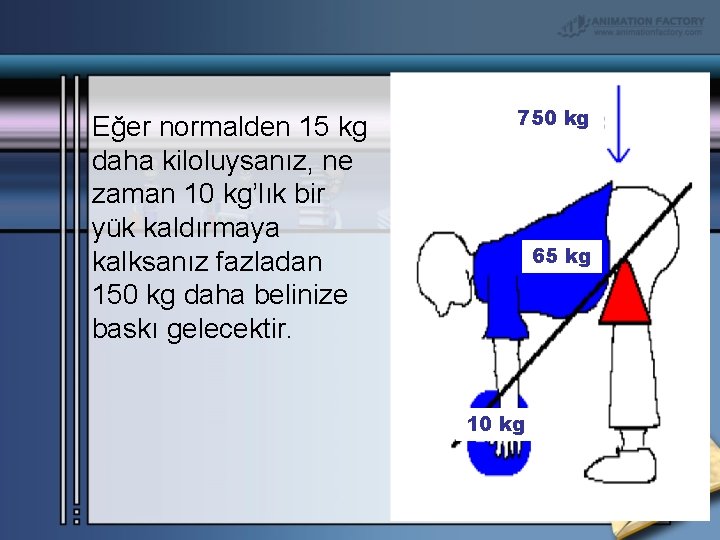 ANIMATION FACTORY
www.animationfactory.com

Eğer normalden 15 kg daha kiloluysanız, ne zaman 10 kg'lık bir yük kaldırmaya kalksanız fazladan 150 kg daha belinize baskı gelecektir.

750 kg

65 kg

10 kg